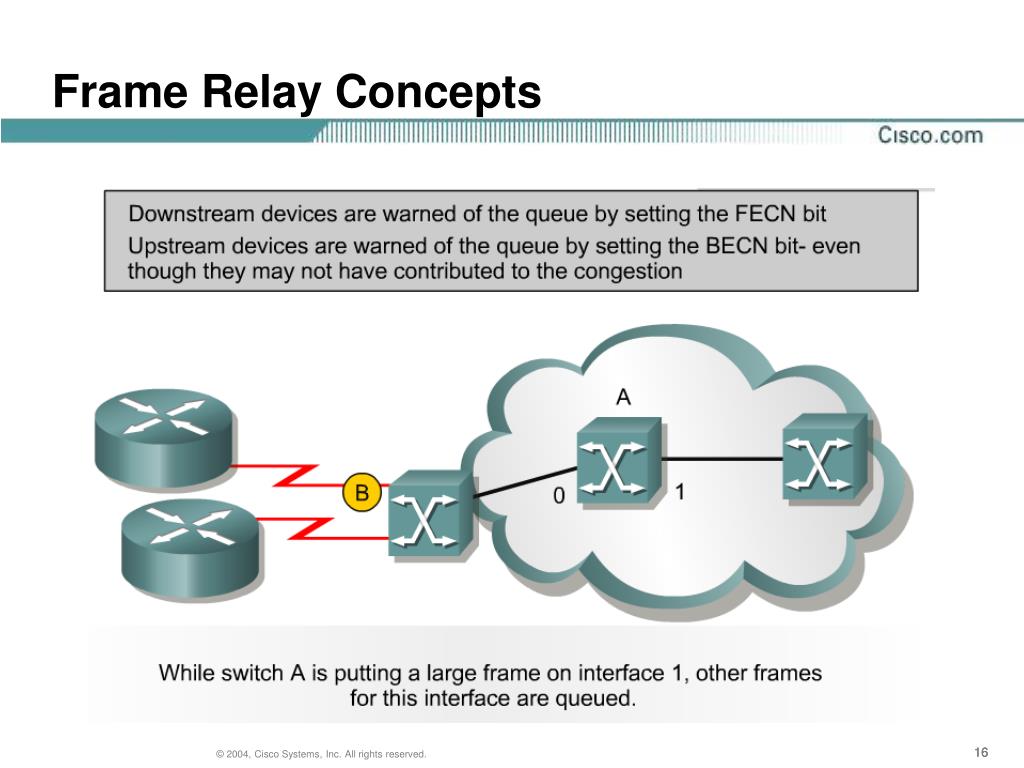 Frame Relay Concepts

Cisco.com

Downstream devices are warned of the queue by setting the FECN bit

Upstream devices are warned of the queue by setting the BECN bit- even though they may not have contributed to the congestion

A

B

0

1

While switch A is putting a large frame on interface 1, other frames for this interface are queued.

© 2004, Cisco Systems, Inc. All rights reserved.

16